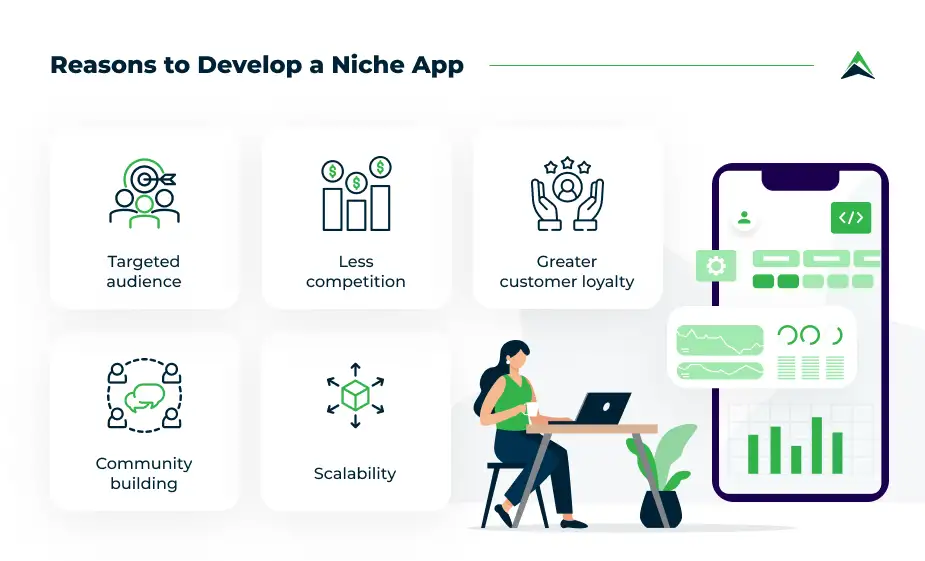 Reasons to Develop a Niche App

Targeted audience

Less competition

Greater customer loyalty

Community building

Scalability

</>